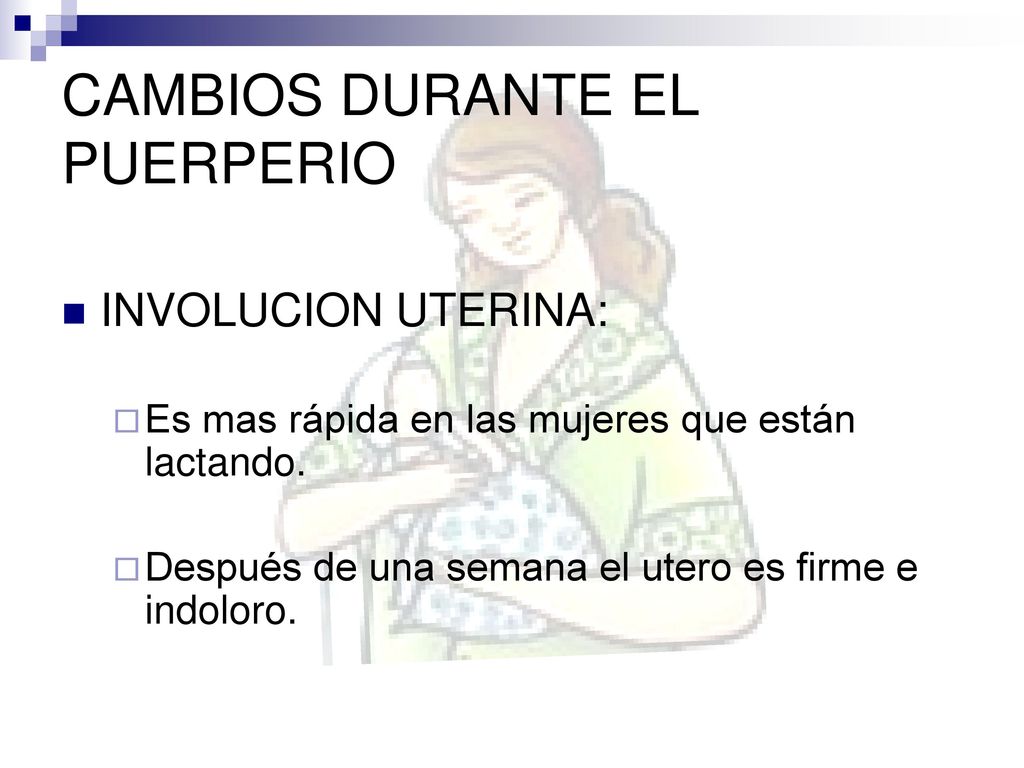 CAMBIOS DURANTE EL PUERPERIO

INVOLUCION UTERINA:

Es mas rápida en las mujeres que están lactando.

Después de una semana el utero es firme e indoloro.